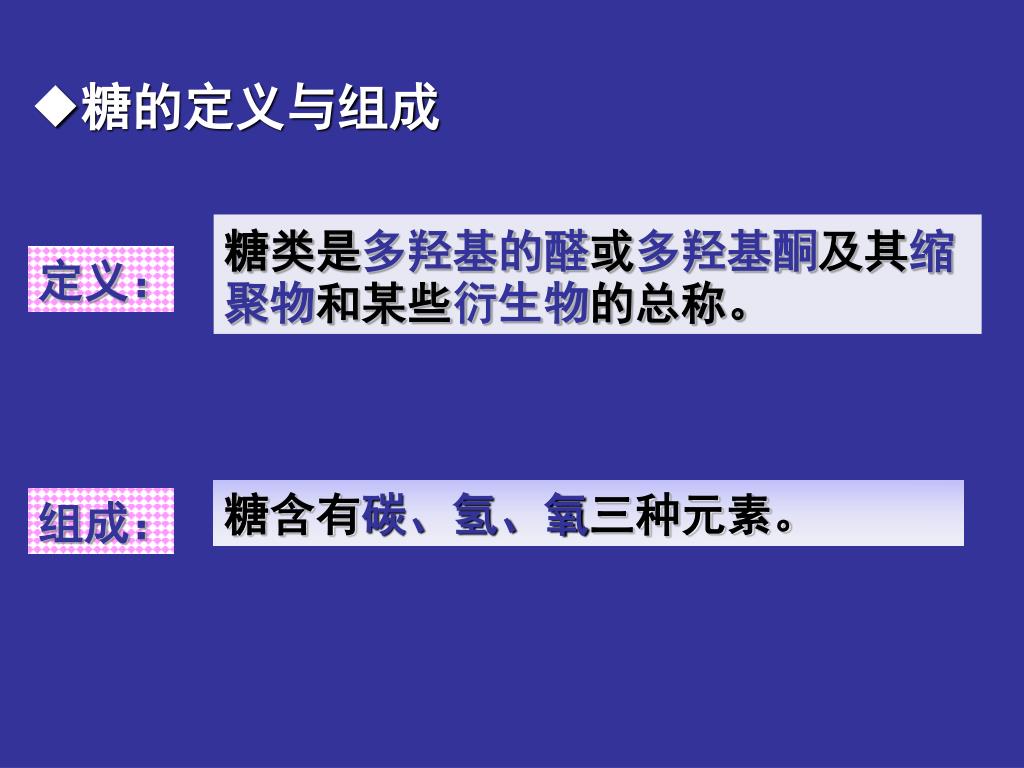 ◆糖的定义与组成

定义：

糖类是多羟基的醛或多羟基酮及其缩聚物和某些衍生物的总称。

组成：

糖含有碳、氢、氧三种元素。